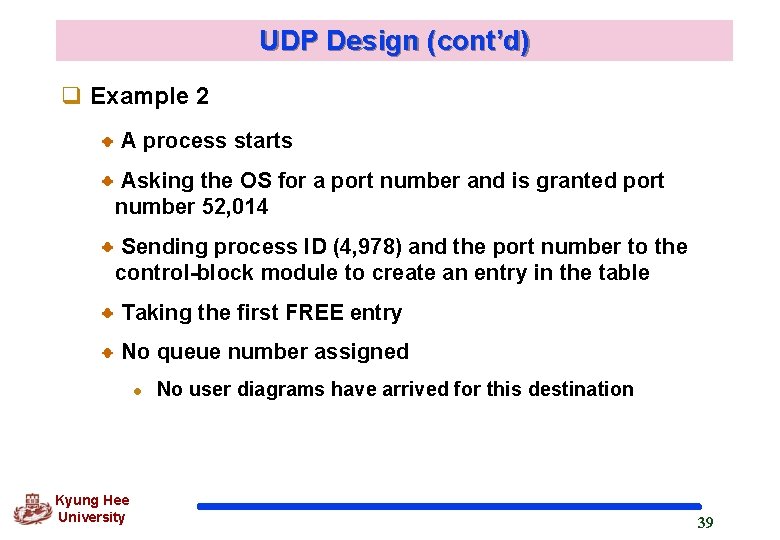 UDP Design (cont'd)

Example 2

A process starts

Asking the OS for a port number and is granted port number 52,014

Sending process ID (4,978) and the port number to the control-block module to create an entry in the table

Taking the first FREE entry

No queue number assigned

No user diagrams have arrived for this destination

Kyung Hee University

39